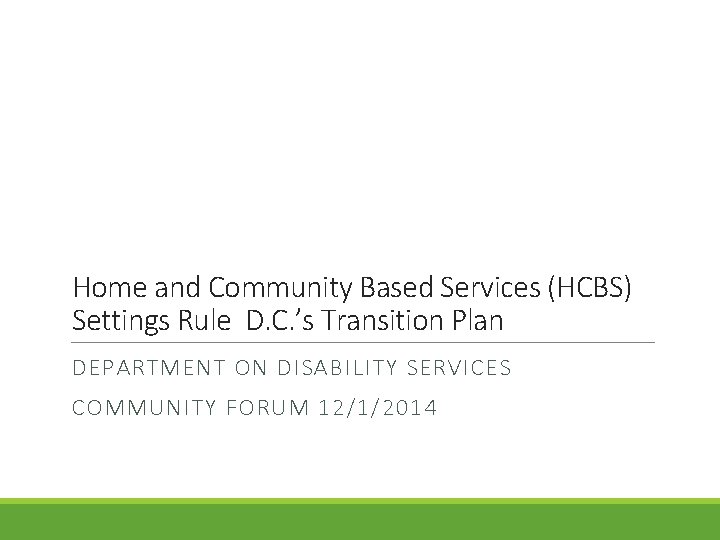 Home and Community Based Services (HCBS) Settings Rule D.C.'s Transition Plan

DEPARTMENT ON DISABILITY SERVICES

COMMUNITY FORUM 12/1/2014